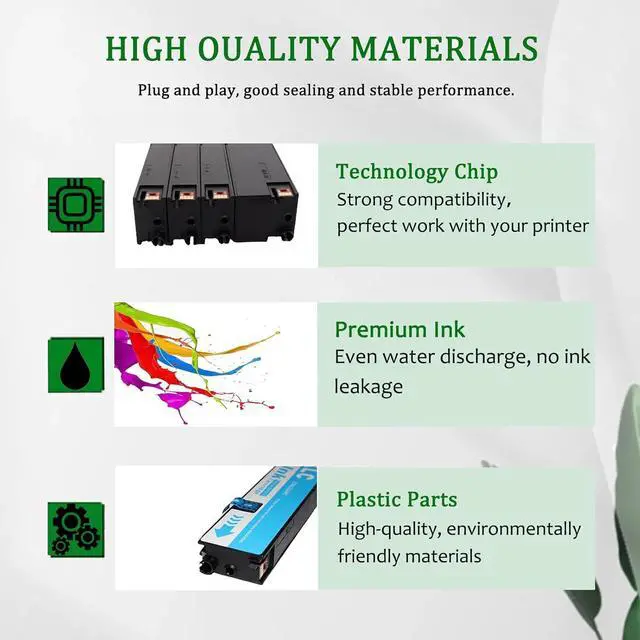 HIGH OUALITY MATERIALS

Plug and play, good sealing and stable performance.

Technology Chip
Strong compatibility, perfect work with your printer

Premium Ink
Even water discharge, no ink leakage

Plastic Parts
High-quality, environmentally friendly materials